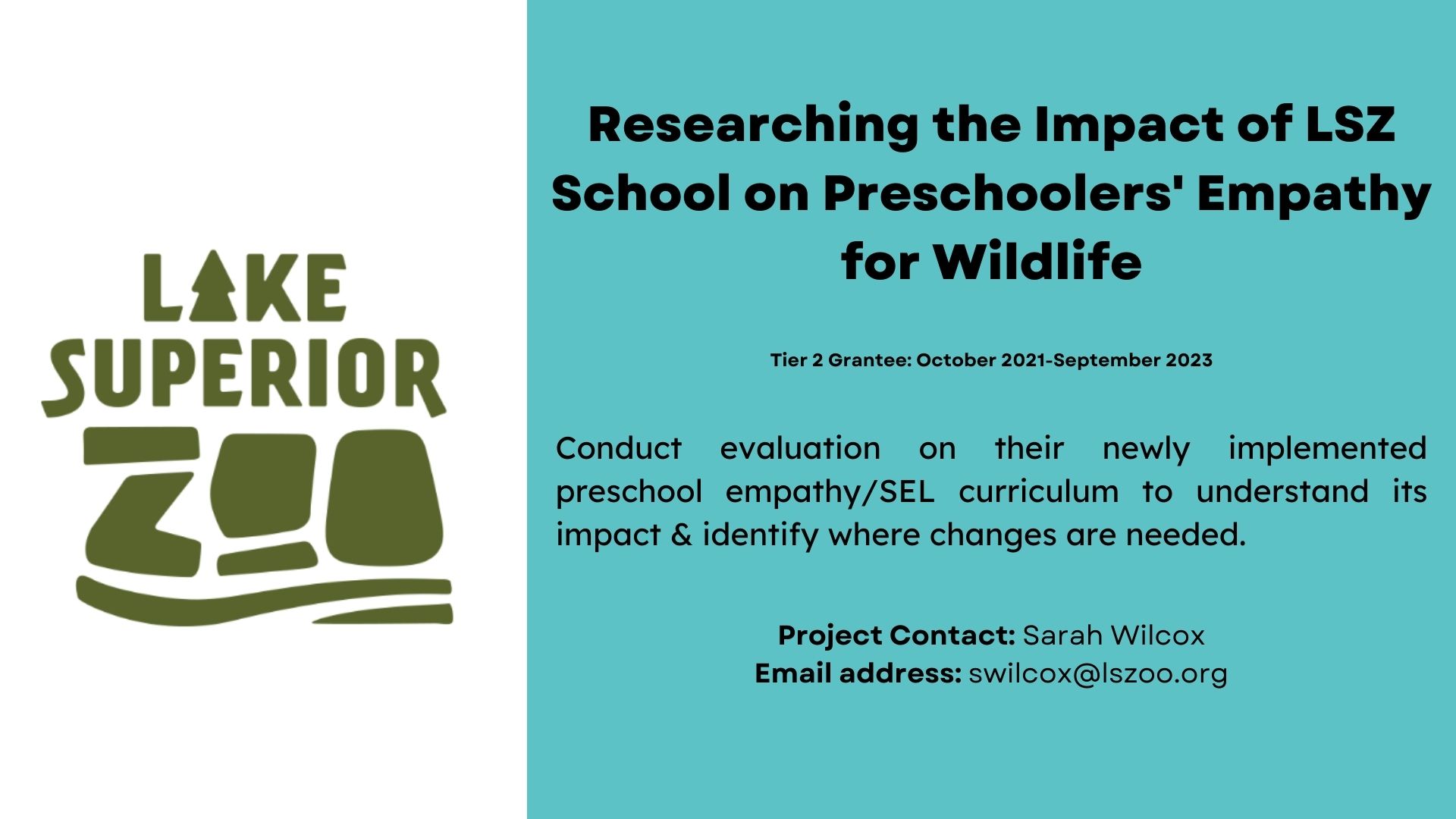 LAKE SUPERIOR ZOO

Researching the Impact of LSZ School on Preschoolers' Empathy for Wildlife

Tier 2 Grantee: October 2021-September 2023

Conduct evaluation on their newly implemented preschool empathy/SEL curriculum to understand its impact & identify where changes are needed.

Project Contact: Sarah Wilcox
Email address: swilcox@lszoo.org